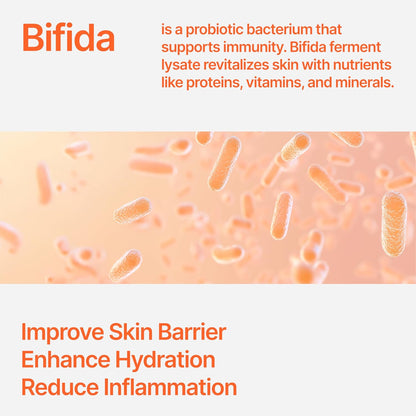 Bifida

is a probiotic bacterium that supports immunity. Bifida ferment lysate revitalizes skin with nutrients like proteins, vitamins, and minerals.

Improve Skin Barrier
Enhance Hydration
Reduce Inflammation